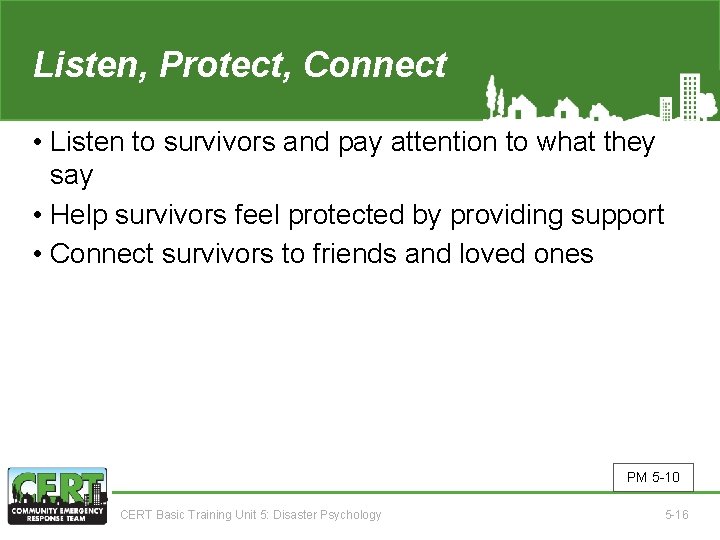 Listen, Protect, Connect

• Listen to survivors and pay attention to what they say
• Help survivors feel protected by providing support
• Connect survivors to friends and loved ones

PM 5-10

CERT
COMMUNITY EMERGENCY RESPONSE TEAM

CERT Basic Training Unit 5: Disaster Psychology

5-16